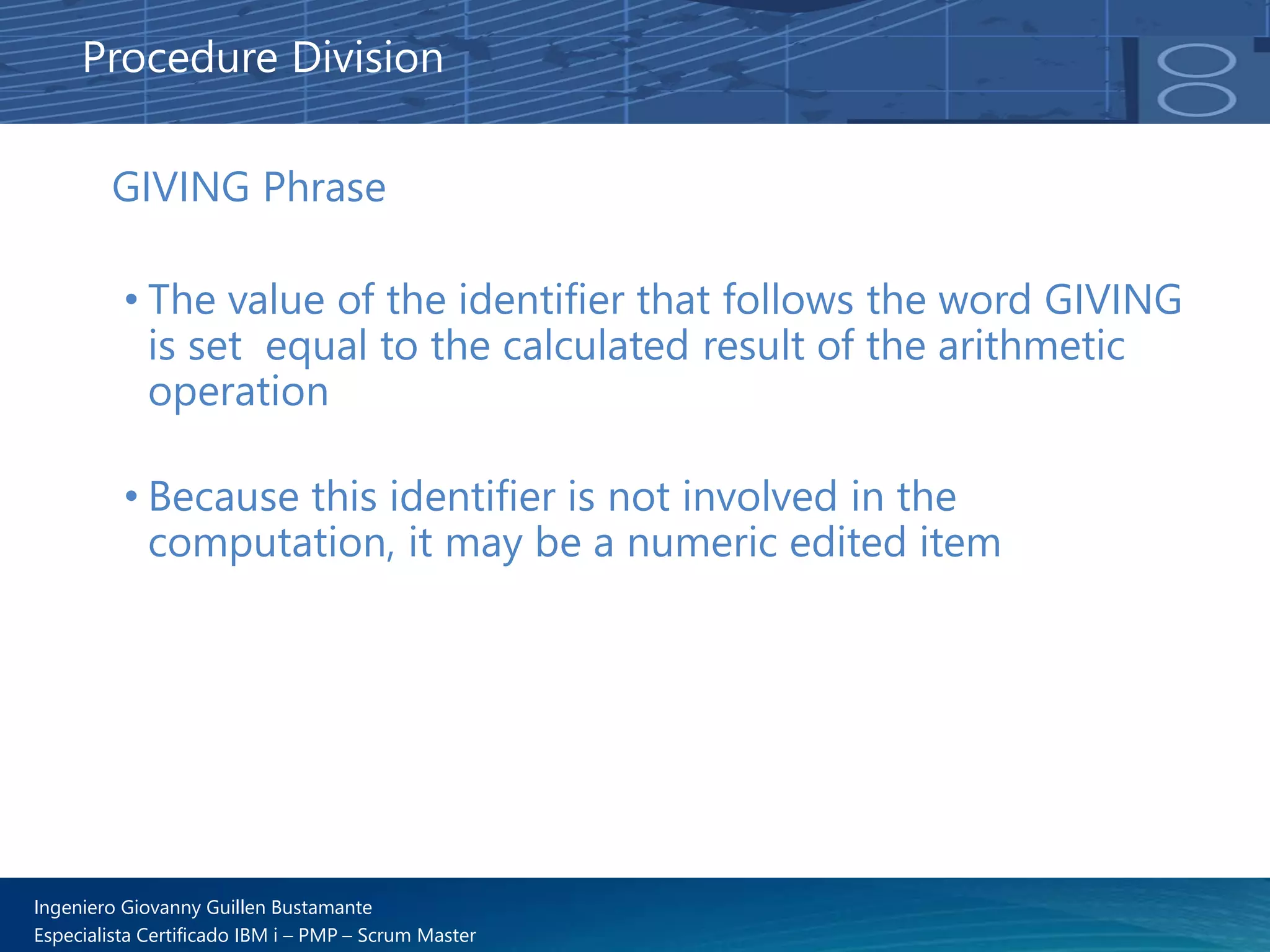 Procedure Division

GIVING Phrase

• The value of the identifier that follows the word GIVING is set equal to the calculated result of the arithmetic operation

• Because this identifier is not involved in the computation, it may be a numeric edited item

Ingeniero Giovanny Guillen Bustamante
Especialista Certificado IBM i – PMP – Scrum Master